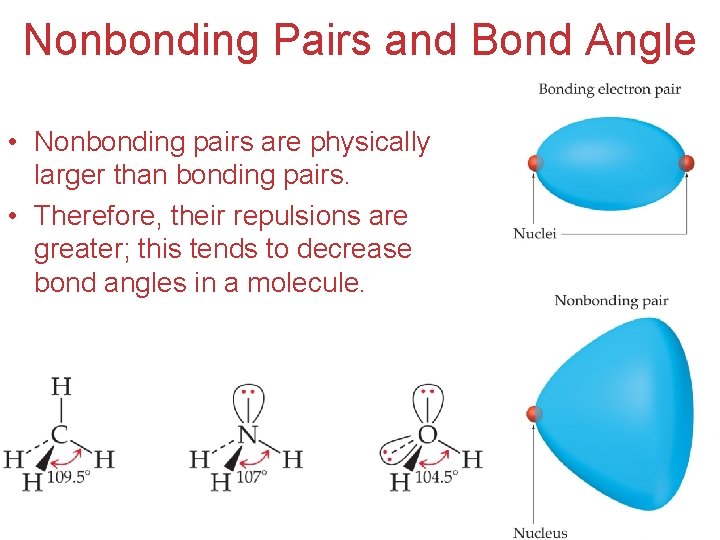 Nonbonding Pairs and Bond Angle

• Nonbonding pairs are physically larger than bonding pairs.
• Therefore, their repulsions are greater; this tends to decrease bond angles in a molecule.

Bonding electron pair

Nuclei

Nonbonding pair

Nucleus

H
C
H H
H 109.5°

N
H H
H 107°

O
H
H 104.5°